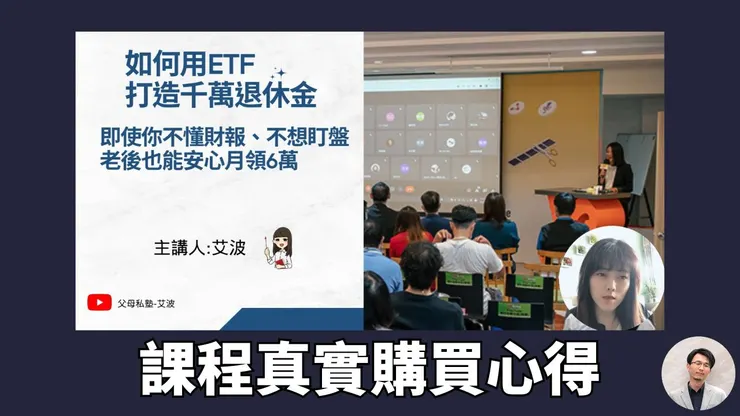 如何用ETF
打造千萬退休金

即使你不懂財報、不想盯盤
老後也能安心月領6萬

主講人:艾波

父母私塾-艾波

課程真實購買心得